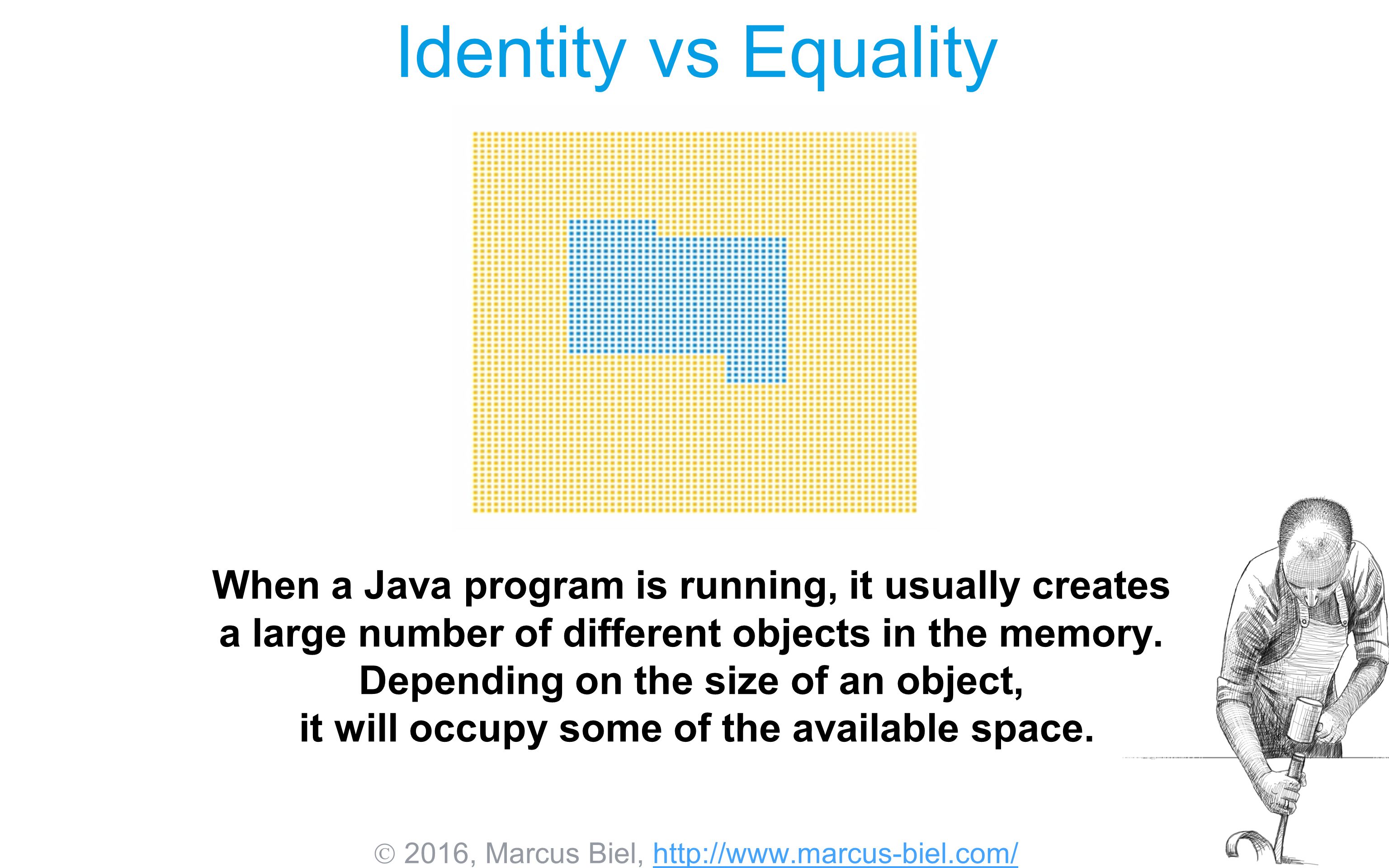 Identity vs Equality

When a Java program is running, it usually creates a large number of different objects in the memory. Depending on the size of an object, it will occupy some of the available space.

© 2016, Marcus Biel, http://www.marcus-biel.com/